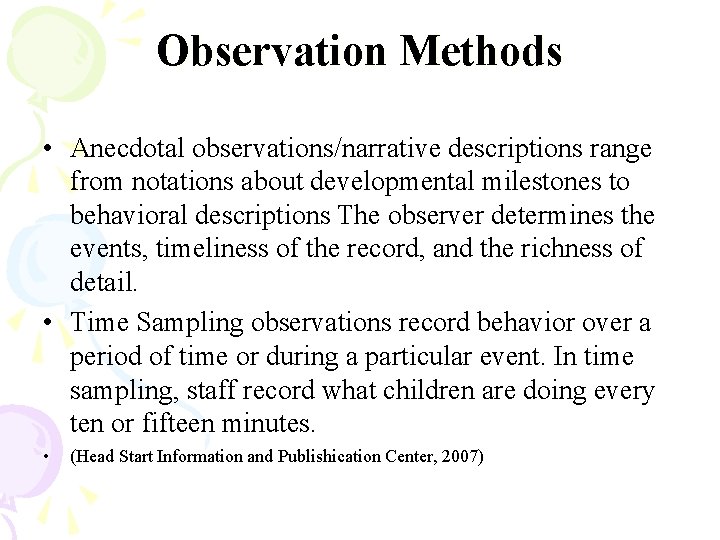 Observation Methods

• Anecdotal observations/narrative descriptions range from notations about developmental milestones to behavioral descriptions The observer determines the events, timeliness of the record, and the richness of detail.

• Time Sampling observations record behavior over a period of time or during a particular event. In time sampling, staff record what children are doing every ten or fifteen minutes.

• (Head Start Information and Publishication Center, 2007)